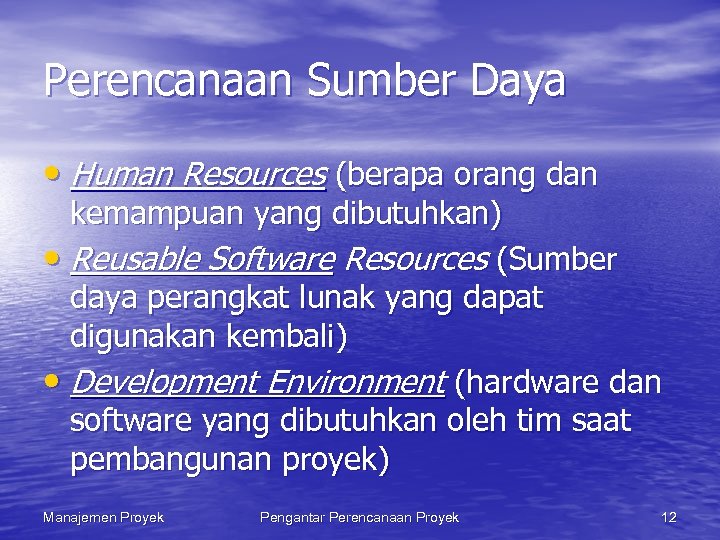 Perencanaan Sumber Daya

• Human Resources (berapa orang dan kemampuan yang dibutuhkan)

• Reusable Software Resources (Sumber daya perangkat lunak yang dapat digunakan kembali)

• Development Environment (hardware dan software yang dibutuhkan oleh tim saat pembangunan proyek)

Manajemen Proyek Pengantar Perencanaan Proyek 12